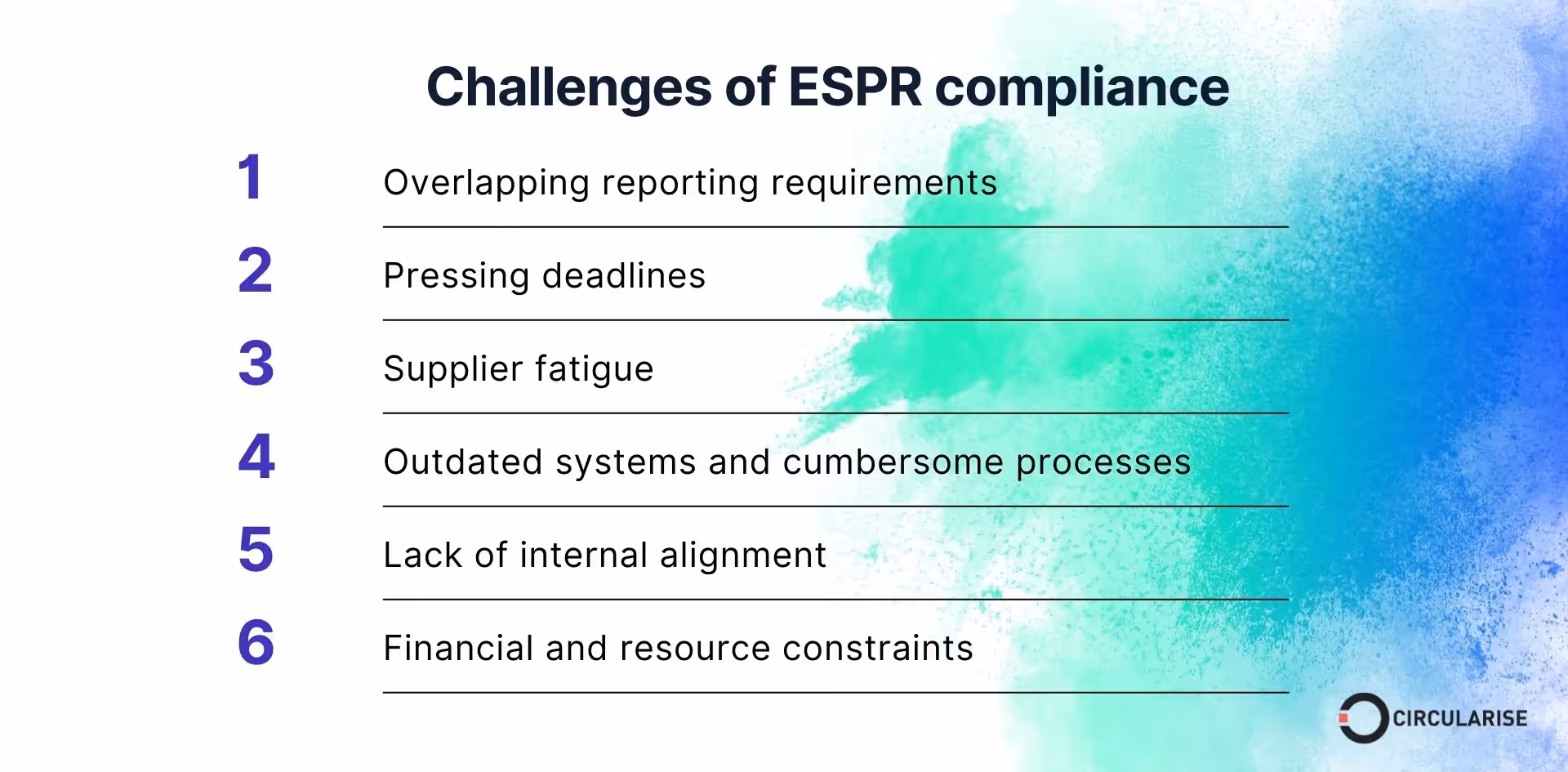 Challenges of ESPR compliance

1 Overlapping reporting requirements

2 Pressing deadlines

3 Supplier fatigue

4 Outdated systems and cumbersome processes

5 Lack of internal alignment

6 Financial and resource constraints

CIRCULARISE